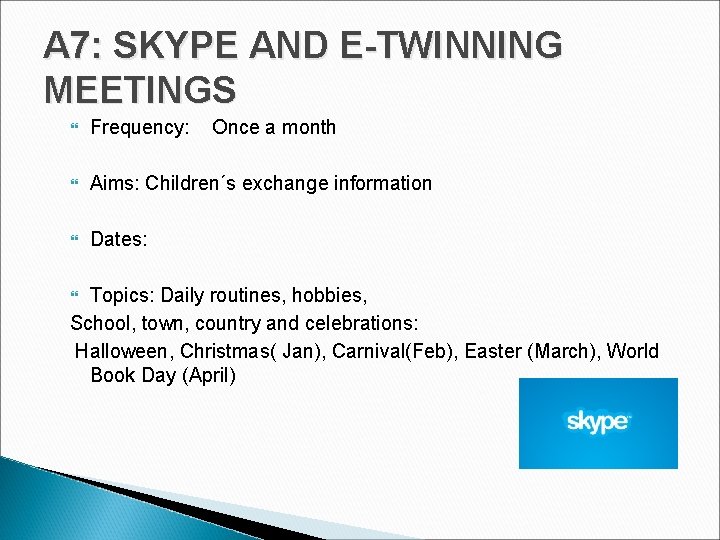 A7: SKYPE AND E-TWINNING MEETINGS

Frequency: Once a month

Aims: Children´s exchange information

Dates:

Topics: Daily routines, hobbies,
School, town, country and celebrations:
Halloween, Christmas( Jan), Carnival(Feb), Easter (March), World Book Day (April)

skype